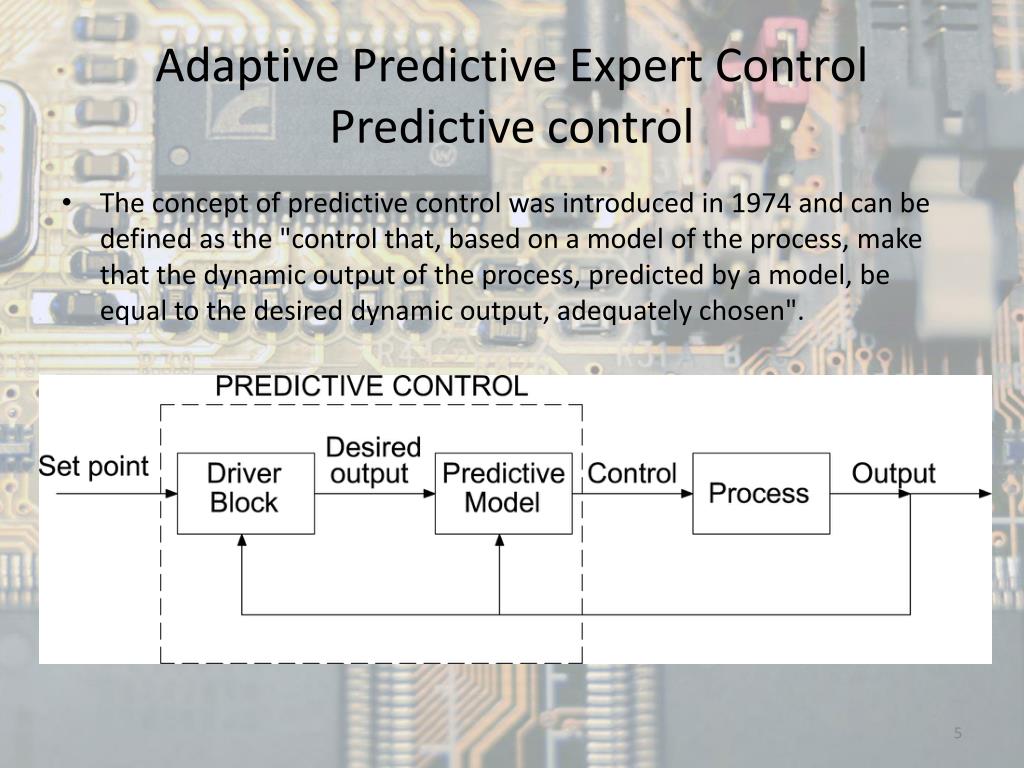 Adaptive Predictive Expert Control
Predictive control

• The concept of predictive control was introduced in 1974 and can be defined as the "control that, based on a model of the process, make that the dynamic output of the process, predicted by a model, be equal to the desired dynamic output, adequately chosen".

PREDICTIVE CONTROL
Set point
Driver Block
Desired output
Predictive Model
Control
Process
Output

5